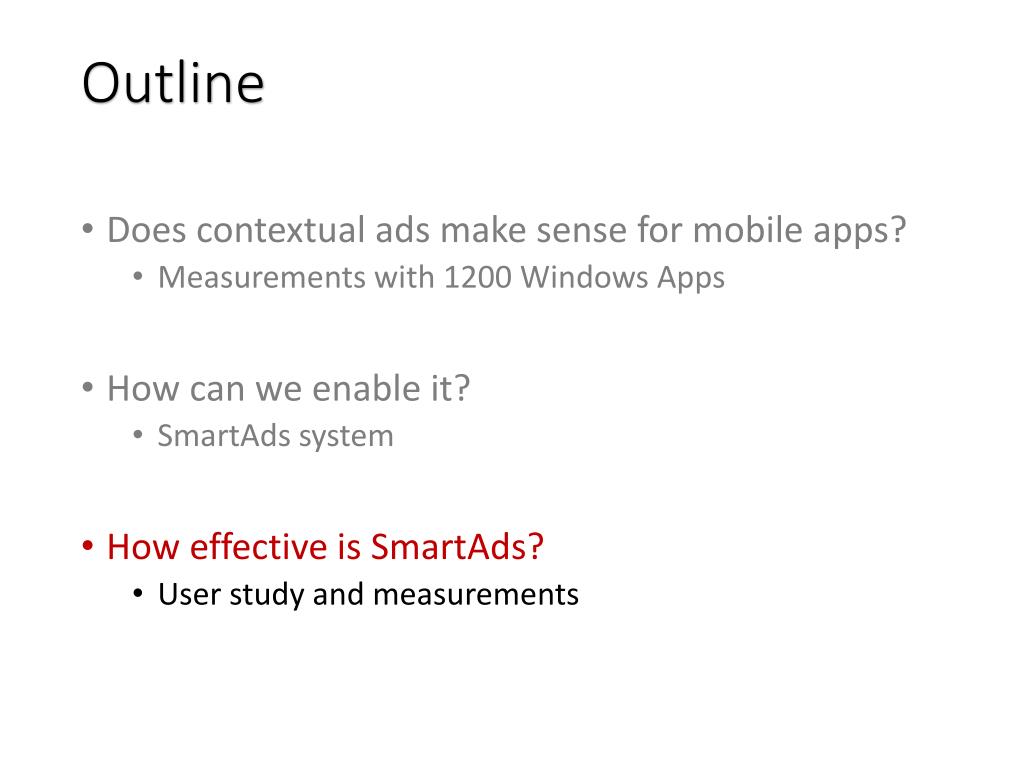 Outline

• Does contextual ads make sense for mobile apps?
  • Measurements with 1200 Windows Apps

• How can we enable it?
  • SmartAds system

• How effective is SmartAds?
  • User study and measurements